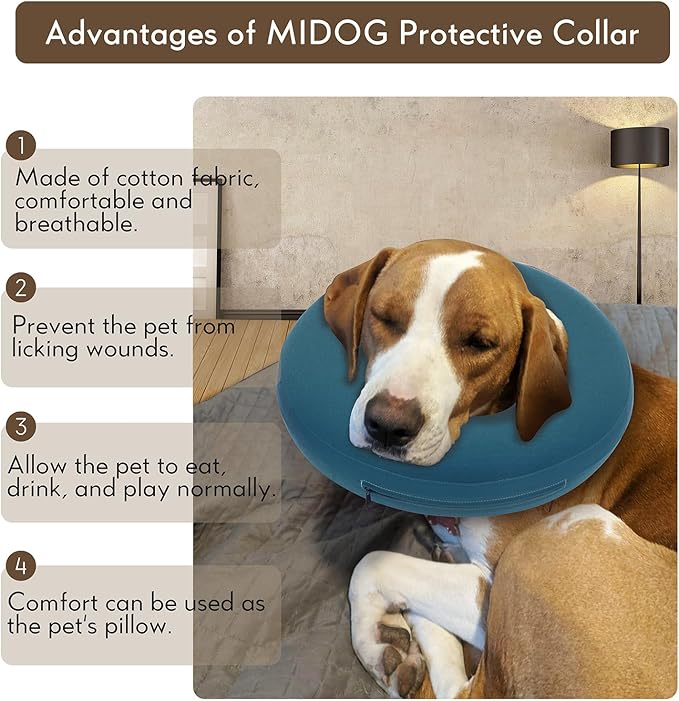 Advantages of MIDOG Protective Collar

1

Made of cotton fabric, comfortable and breathable.

2

Prevent the pet from licking wounds.

3

Allow the pet to eat, drink, and play normally.

4

Comfort can be used as the pet's pillow.